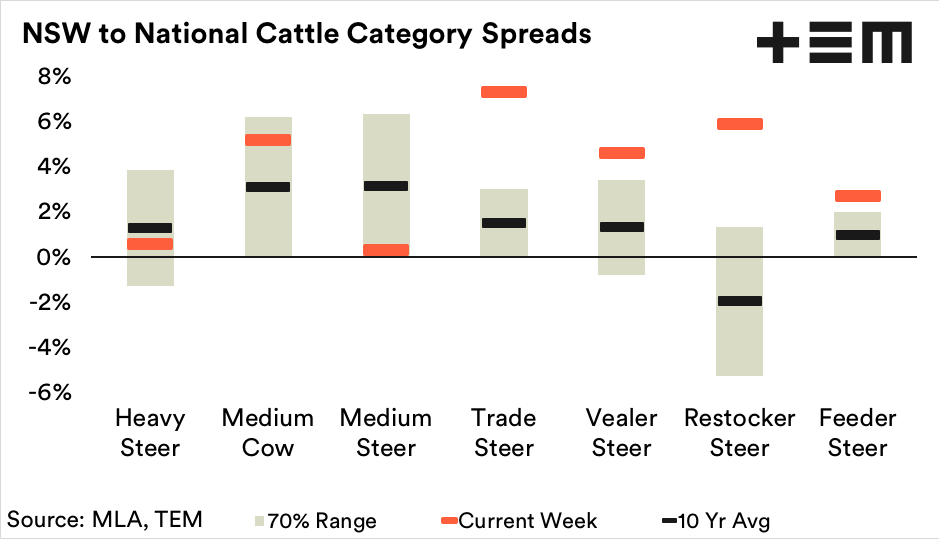 NSW to National Cattle Category Spreads

+EM

8%
6%
4%
2%
0%
-2%
-4%
-6%

Heavy Steer
Medium Cow
Medium Steer
Trade Steer
Vealer Steer
Restocker Steer
Feeder Steer

Source: MLA, TEM
70% Range
Current Week
10 Yr Avg